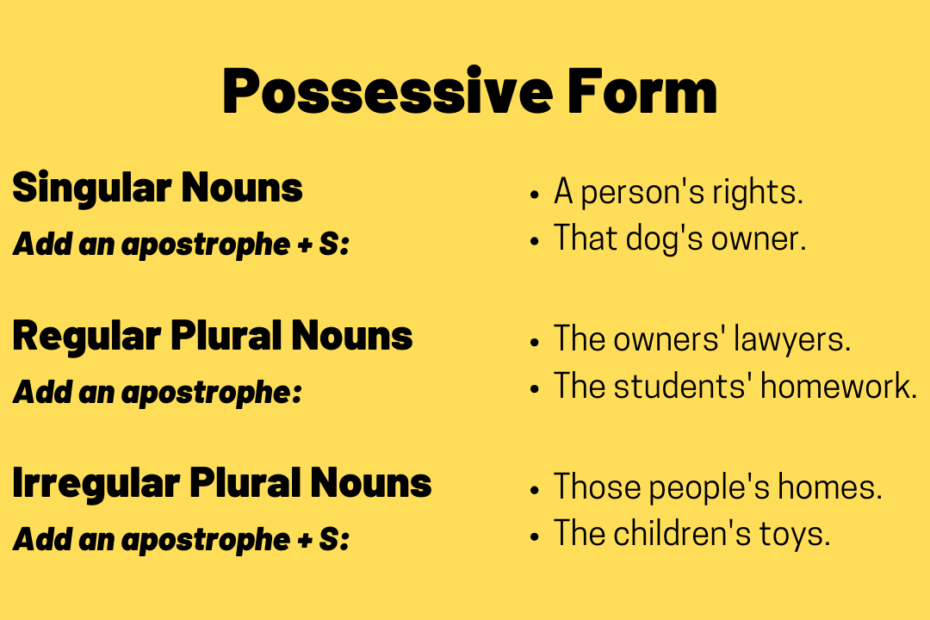 Possessive Form

Singular Nouns
Add an apostrophe + S:

- A person's rights.
- That dog's owner.

Regular Plural Nouns
Add an apostrophe:

- The owners' lawyers.
- The students' homework.

Irregular Plural Nouns
Add an apostrophe + S:

- Those people's homes.
- The children's toys.